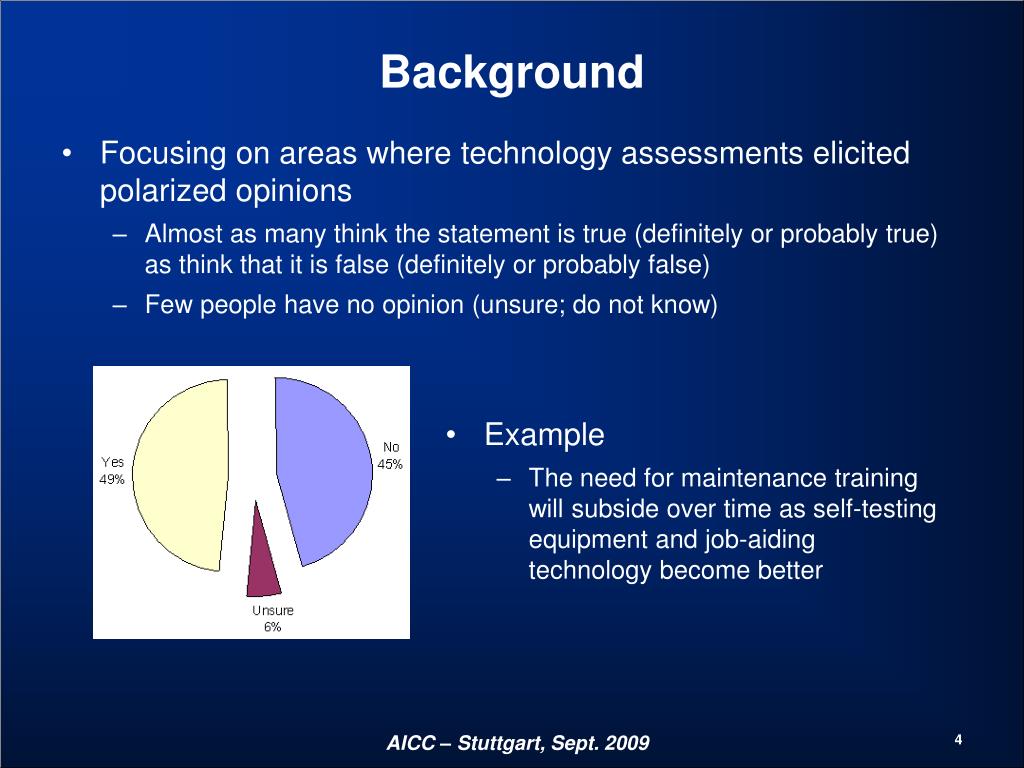 Background

• Focusing on areas where technology assessments elicited polarized opinions

– Almost as many think the statement is true (definitely or probably true) as think that it is false (definitely or probably false)

– Few people have no opinion (unsure; do not know)

Yes
49%

No
45%

Unsure
6%

• Example

– The need for maintenance training will subside over time as self-testing equipment and job-aiding technology become better

AICC – Stuttgart, Sept. 2009

4